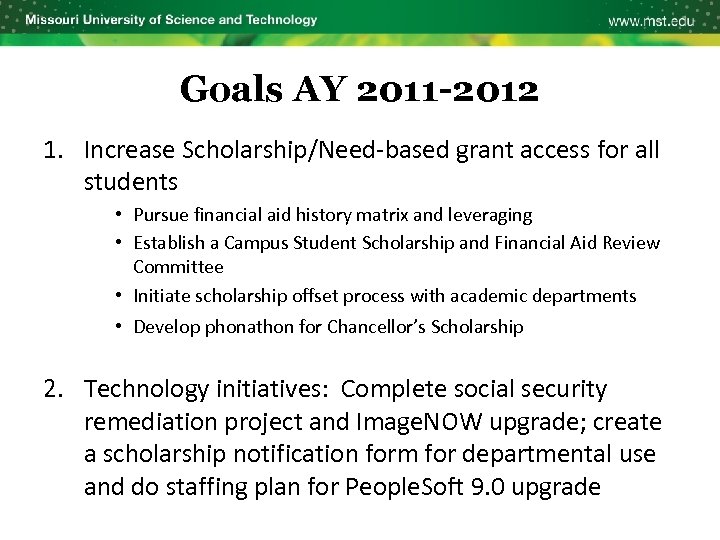 Missouri University of Science and Technology
www.mst.edu

Goals AY 2011-2012

1. Increase Scholarship/Need-based grant access for all students
• Pursue financial aid history matrix and leveraging
• Establish a Campus Student Scholarship and Financial Aid Review Committee
• Initiate scholarship offset process with academic departments
• Develop phonathon for Chancellor's Scholarship

2. Technology initiatives: Complete social security remediation project and ImageNOW upgrade; create a scholarship notification form for departmental use and do staffing plan for PeopleSoft 9.0 upgrade